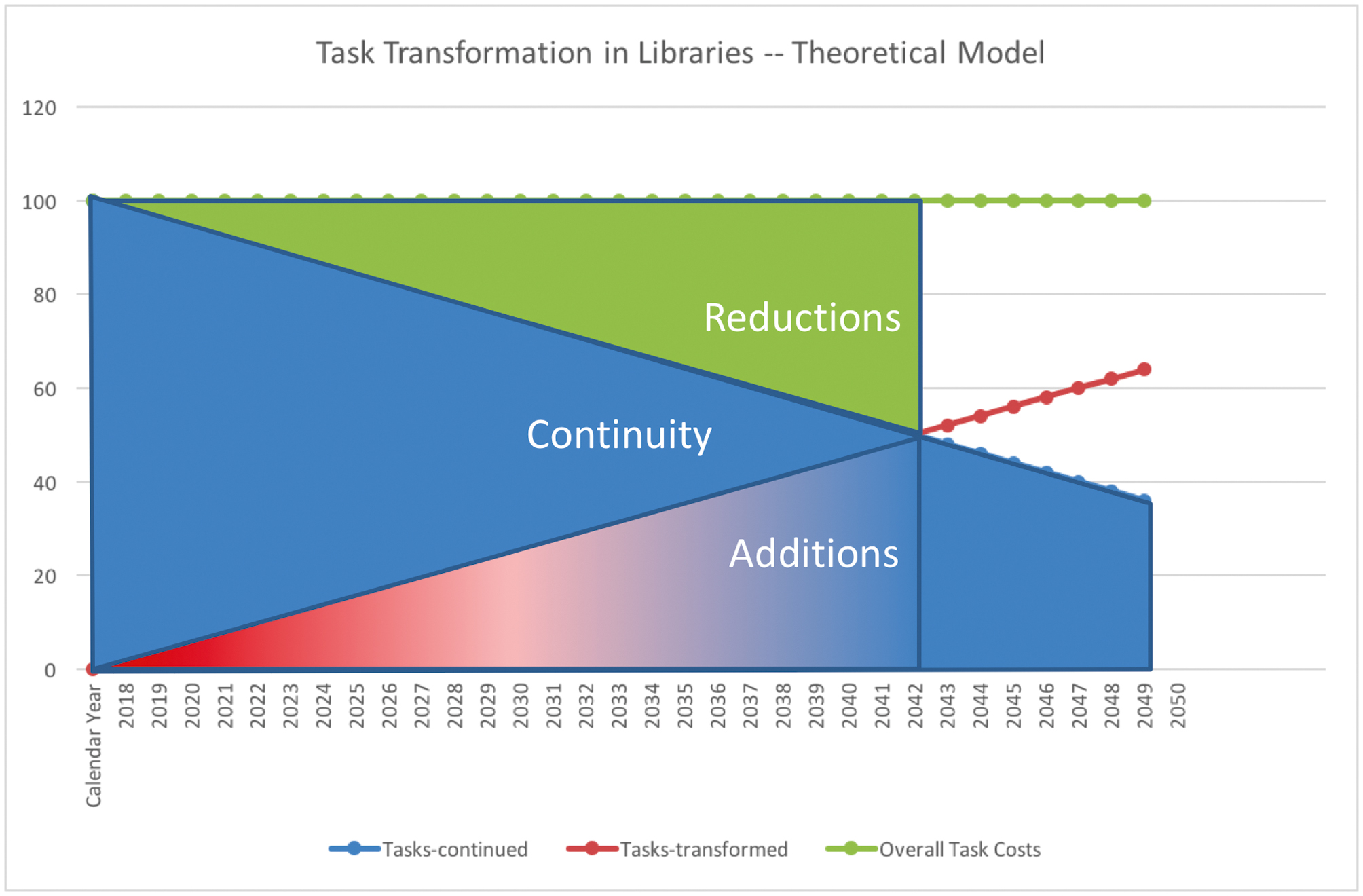 Task Transformation in Libraries -- Theoretical Model

120
100
80
60
40
20
0

Reductions
Continuity
Additions

Calendar Year 2018 2019 2020 2021 2022 2023 2024 2025 2026 2027 2028 2029 2030 2031 2032 2033 2034 2035 2036 2037 2038 2039 2040 2041 2042 2043 2044 2045 2046 2047 2048 2049 2050

Tasks-continued Tasks-transformed Overall Task Costs